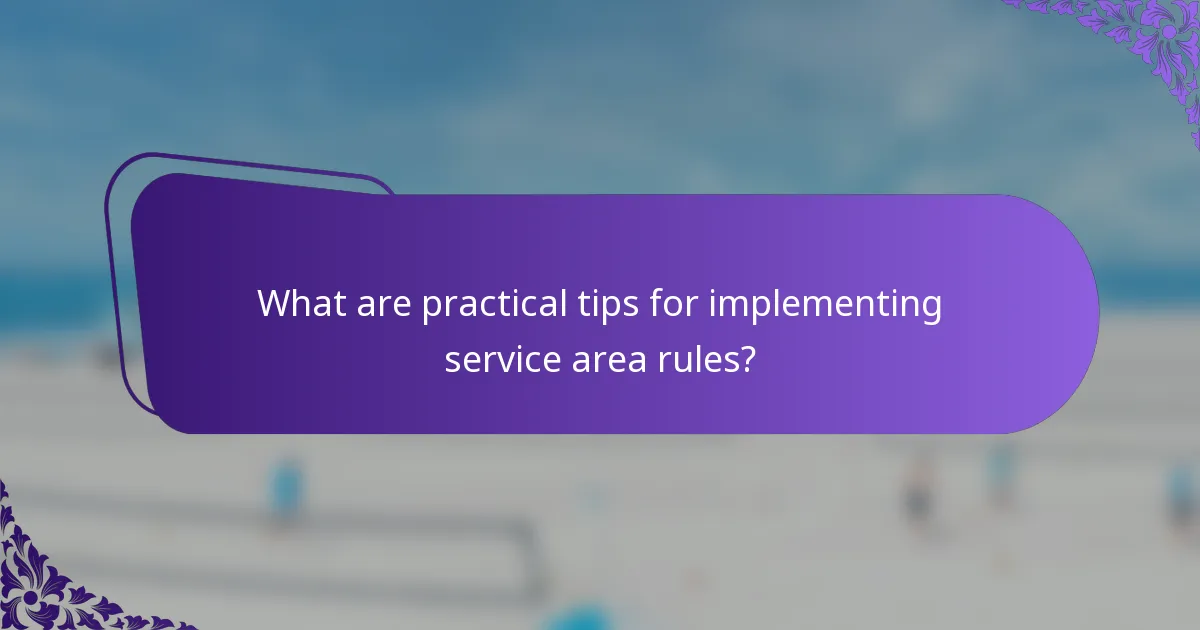 What are practical tips for implementing service area rules?